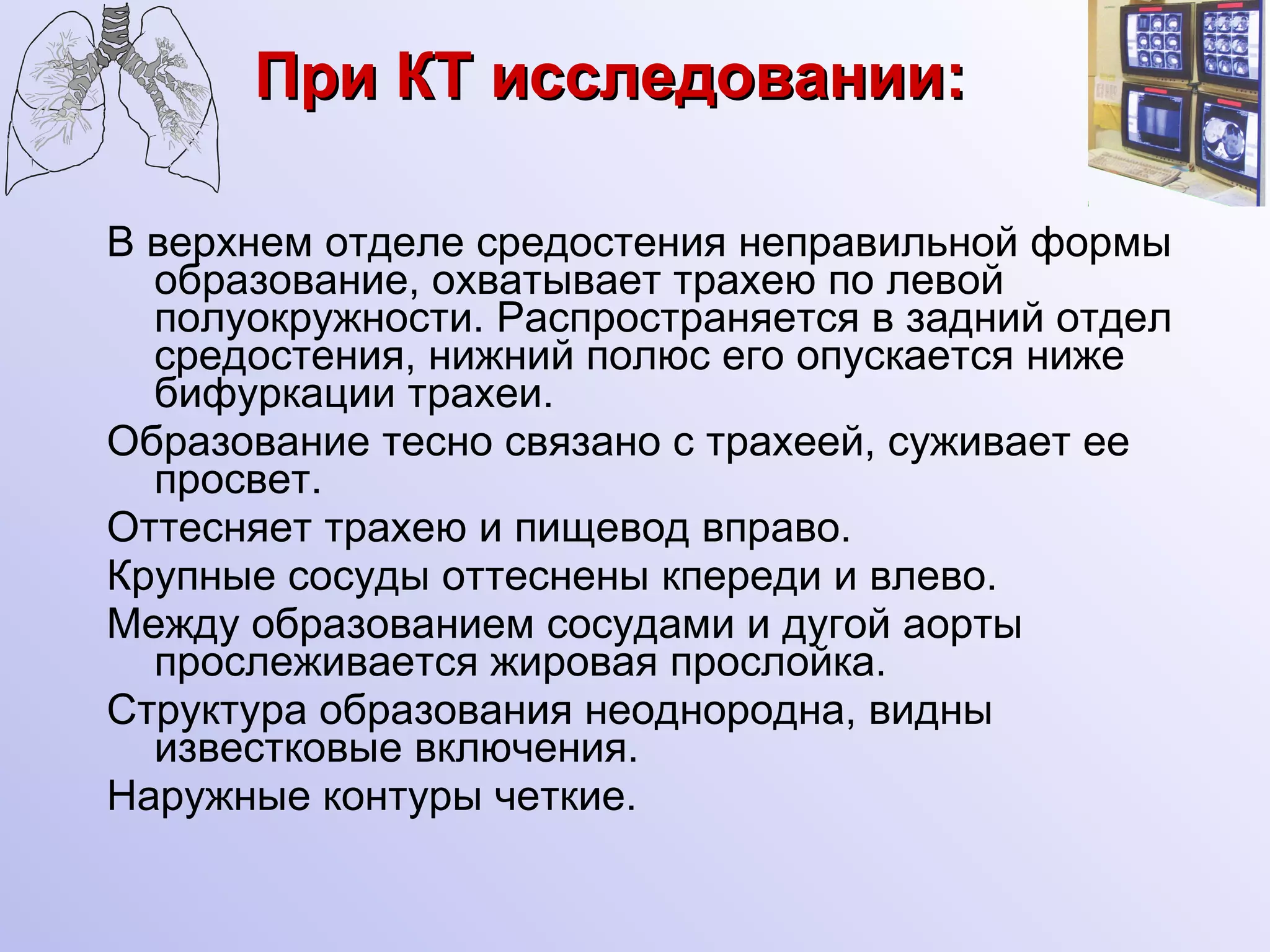 При КТ исследовании:

В верхнем отделе средостения неправильной формы образование, охватывает трахею по левой полуокружности. Распространяется в задний отдел средостения, нижний полюс его опускается ниже бифуркации трахеи.

Образование тесно связано с трахеей, суживает ее просвет.

Оттесняет трахею и пищевод вправо.

Крупные сосуды оттеснены кпереди и влево.

Между образованием сосудами и дугой аорты прослеживается жировая прослойка.

Структура образования неоднородна, видны известковые включения.

Наружные контуры четкие.